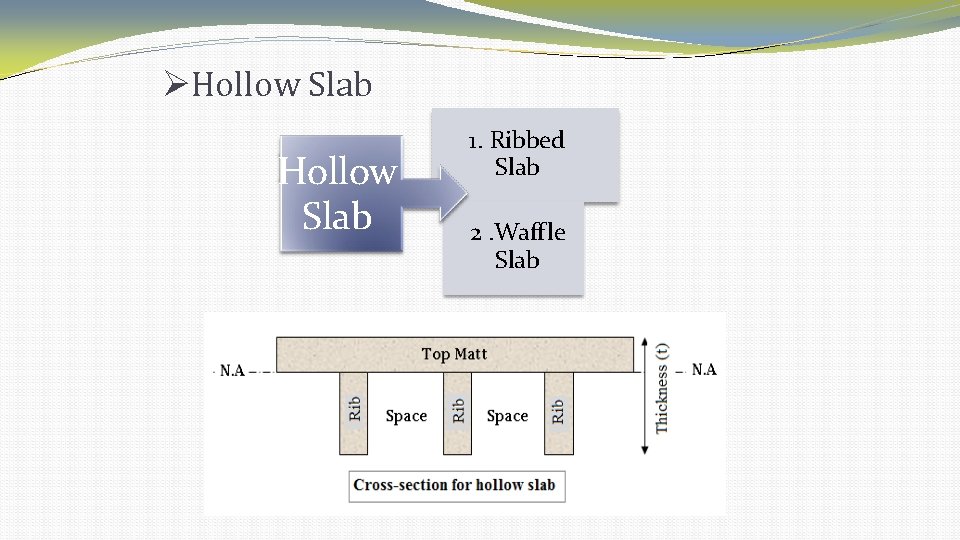 ➢Hollow Slab

Hollow Slab

1. Ribbed Slab

2 .Waffle Slab

Top Matt

N.A

N.A

Rib

Space

Rib

Space

Rib

Thickness (t)

Cross-section for hollow slab